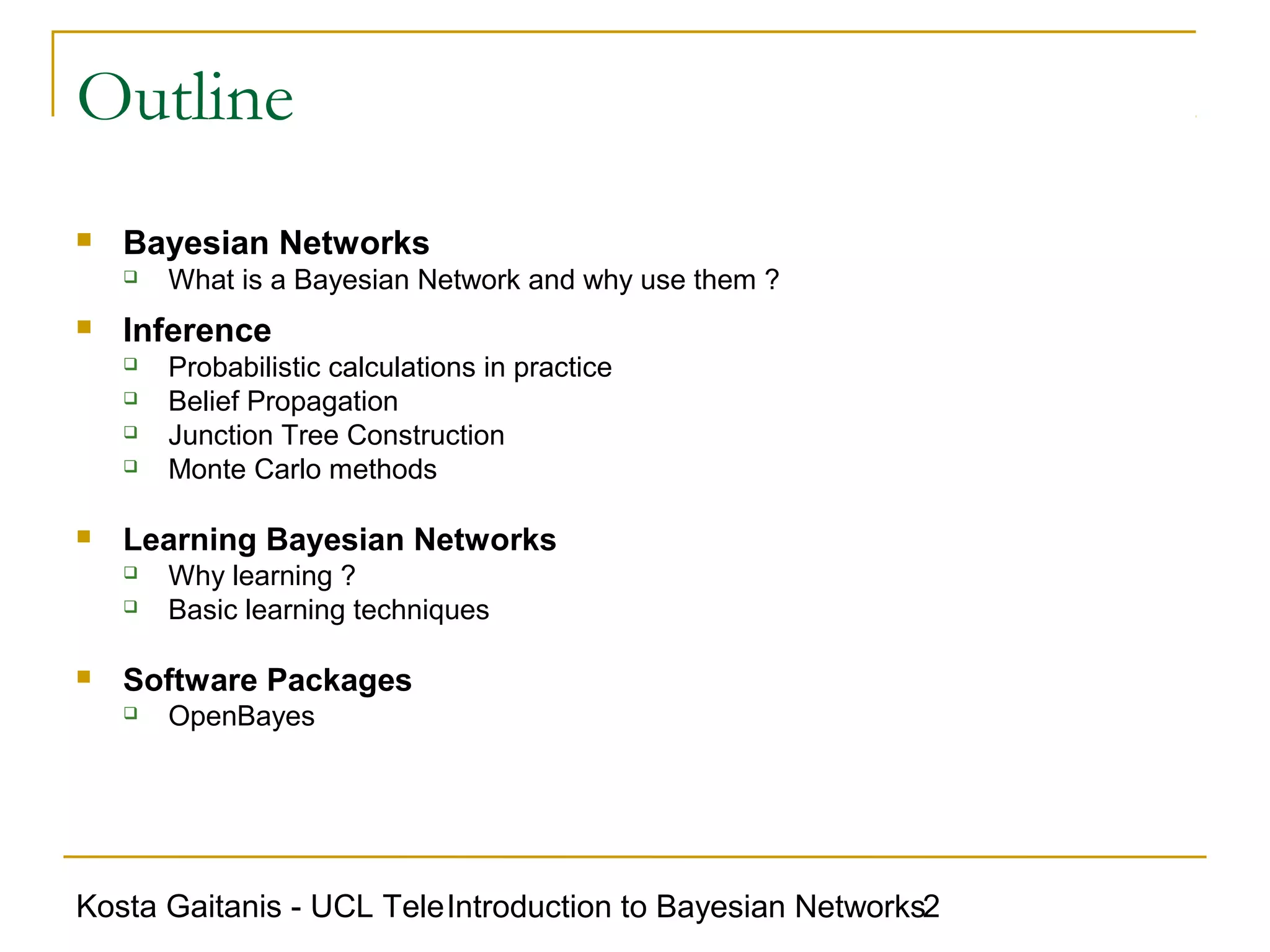 Outline

Bayesian Networks
What is a Bayesian Network and why use them ?

Inference
Probabilistic calculations in practice
Belief Propagation
Junction Tree Construction
Monte Carlo methods

Learning Bayesian Networks
Why learning ?
Basic learning techniques

Software Packages
OpenBayes

Kosta Gaitanis - UCL Tele Introduction to Bayesian Networks 2